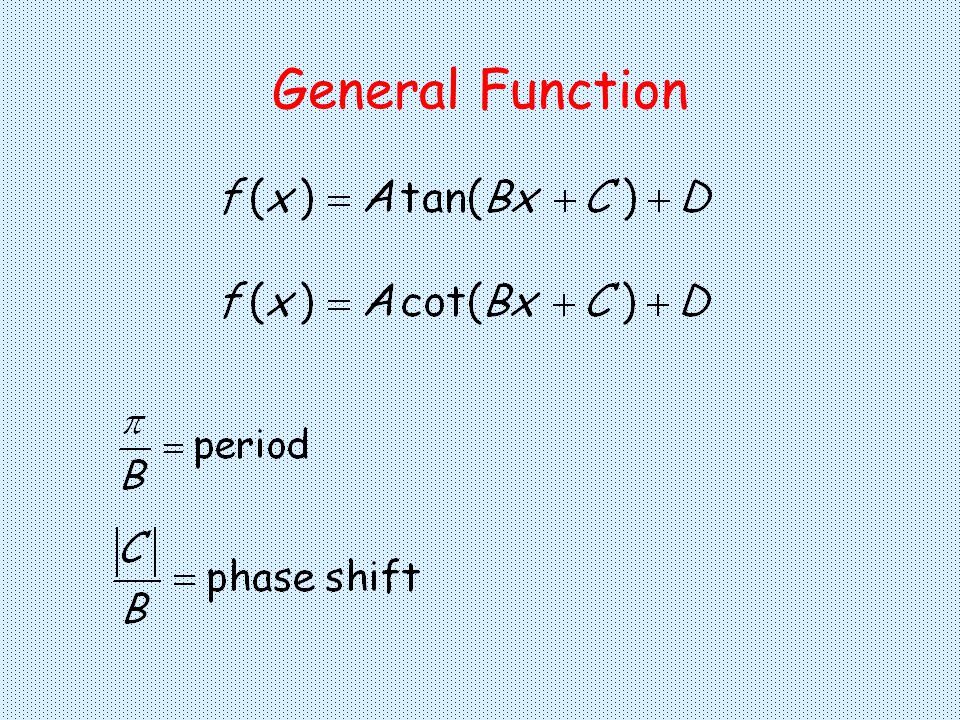 General Function

$f(x) = A\tan(Bx + C) + D$

$f(x) = A\cot(Bx + C) + D$

$\frac{\pi}{B} = \text{period}$

$\frac{|C|}{B} = \text{phase shift}$